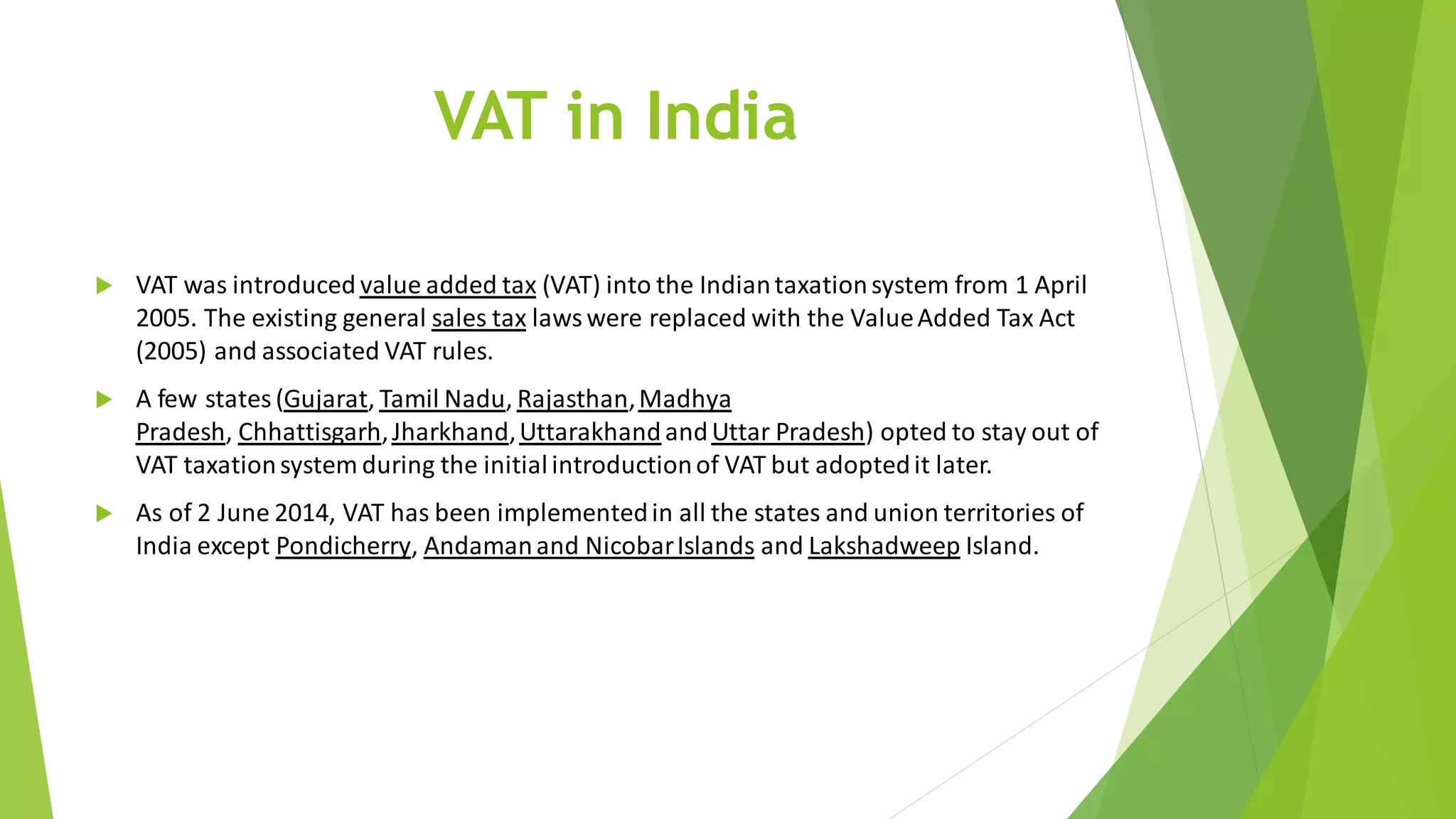 VAT in India

VAT was introduced value added tax (VAT) into the Indian taxation system from 1 April 2005. The existing general sales tax laws were replaced with the Value Added Tax Act (2005) and associated VAT rules.

A few states (Gujarat, Tamil Nadu, Rajasthan, Madhya Pradesh, Chhattisgarh, Jharkhand, Uttarakhand and Uttar Pradesh) opted to stay out of VAT taxation system during the initial introduction of VAT but adopted it later.

As of 2 June 2014, VAT has been implemented in all the states and union territories of India except Pondicherry, Andaman and Nicobar Islands and Lakshadweep Island.